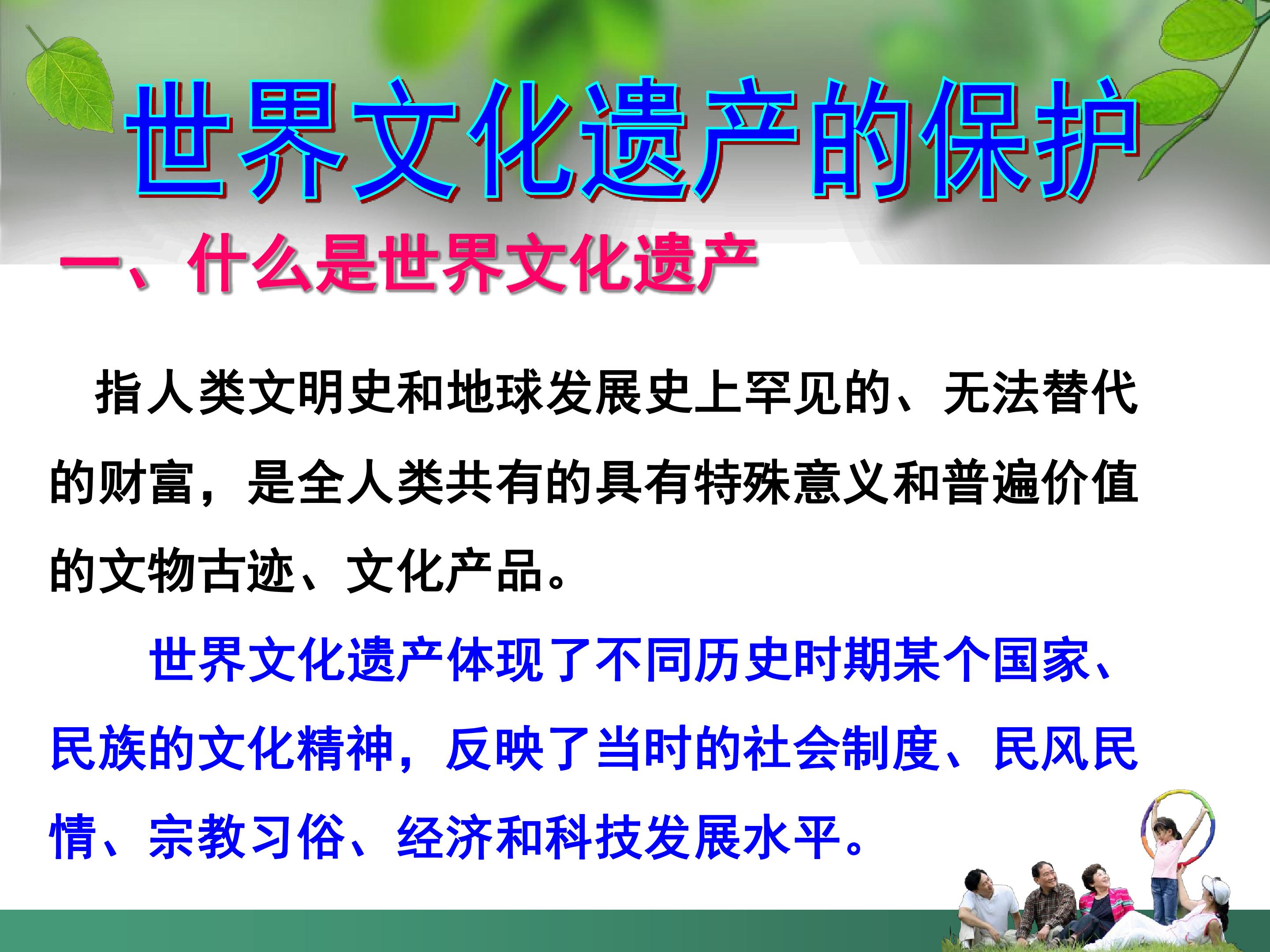 世界文化遗产的保护

一、什么是世界文化遗产

指人类文明史和地球发展史上罕见的、无法替代的财富，是全人类共有的具有特殊意义和普遍价值的文物古迹、文化产品。

世界文化遗产体现了不同历史时期某个国家、民族的文化精神，反映了当时的社会制度、民风民情、宗教习俗、经济和科技发展水平。